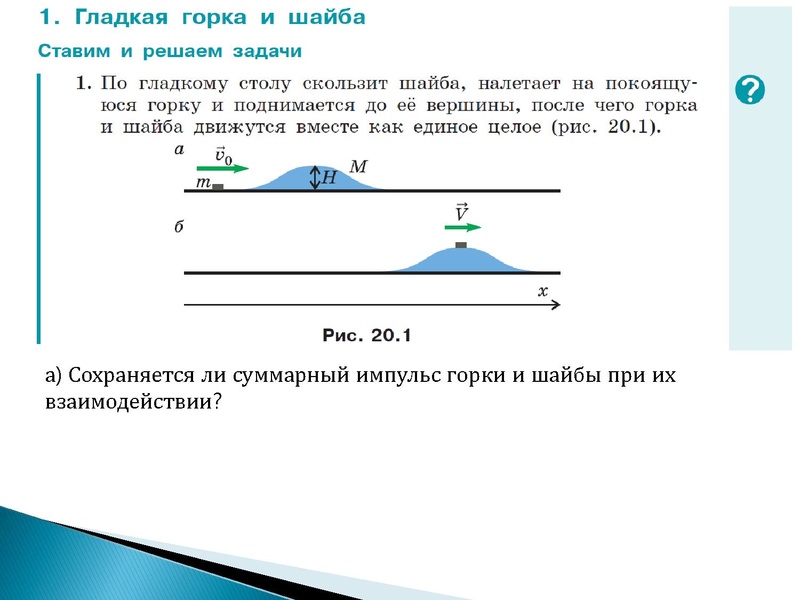 1. Гладкая горка и шайба

Ставим и решаем задачи

1. По гладкому столу скользит шайба, налетает на покоящуюся горку и поднимается до её вершины, после чего горка и шайба движутся вместе как единое целое (рис. 20.1).

?

а

$\vec{v}_0$

$m$

$H$

$M$

б

$\vec{V}$

$x$

Рис. 20.1

а) Сохраняется ли суммарный импульс горки и шайбы при их взаимодействии?